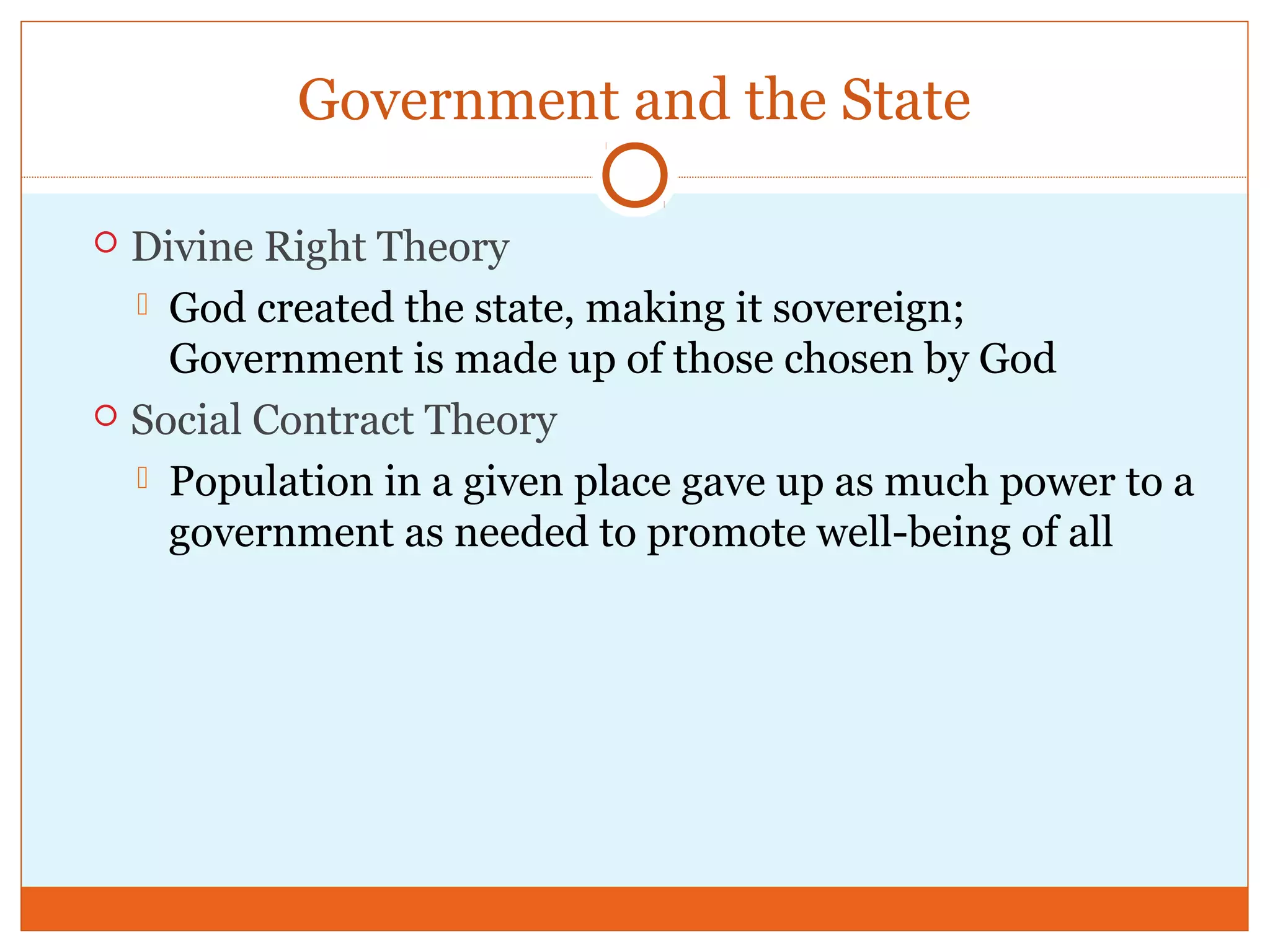 Government and the State

Divine Right Theory

God created the state, making it sovereign; Government is made up of those chosen by God

Social Contract Theory

Population in a given place gave up as much power to a government as needed to promote well-being of all